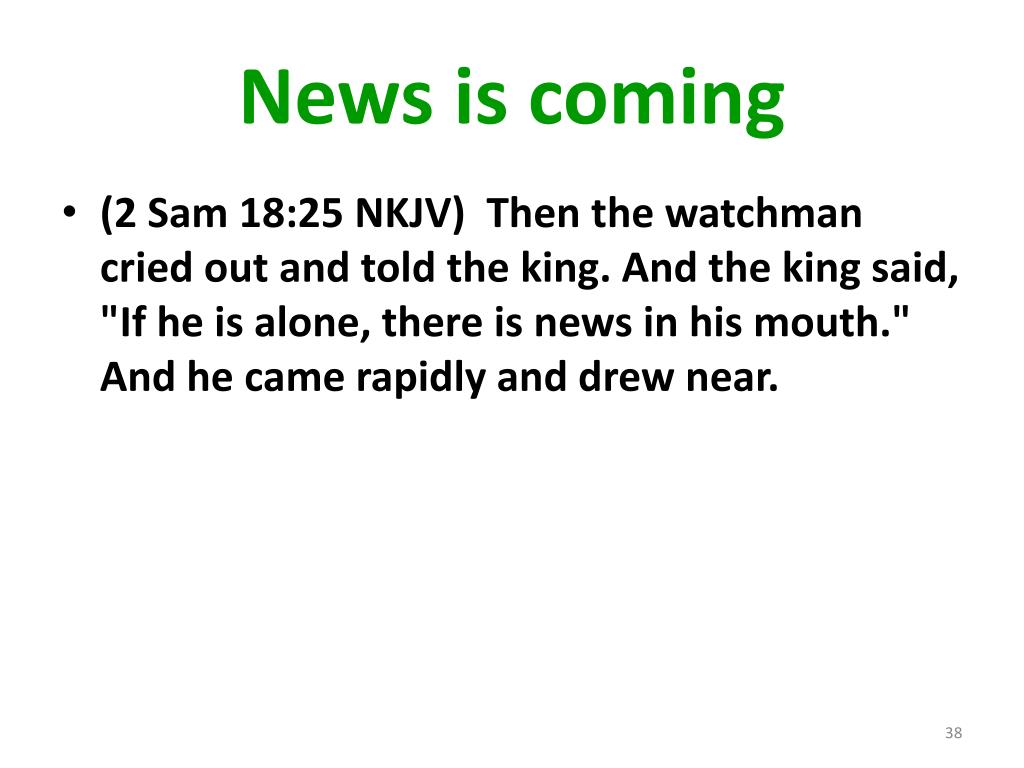 News is coming

• (2 Sam 18:25 NKJV) Then the watchman cried out and told the king. And the king said, "If he is alone, there is news in his mouth." And he came rapidly and drew near.

38